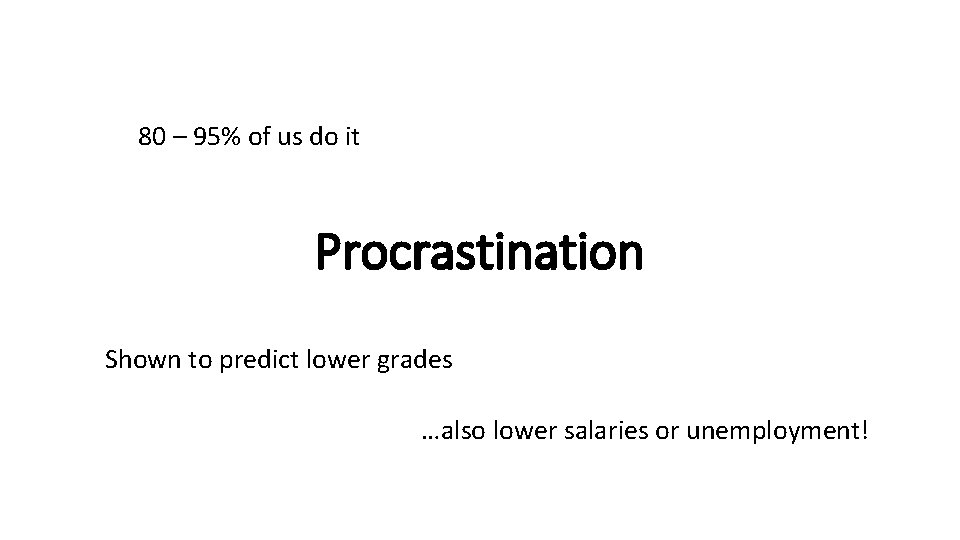 80 – 95% of us do it

Procrastination

Shown to predict lower grades

…also lower salaries or unemployment!